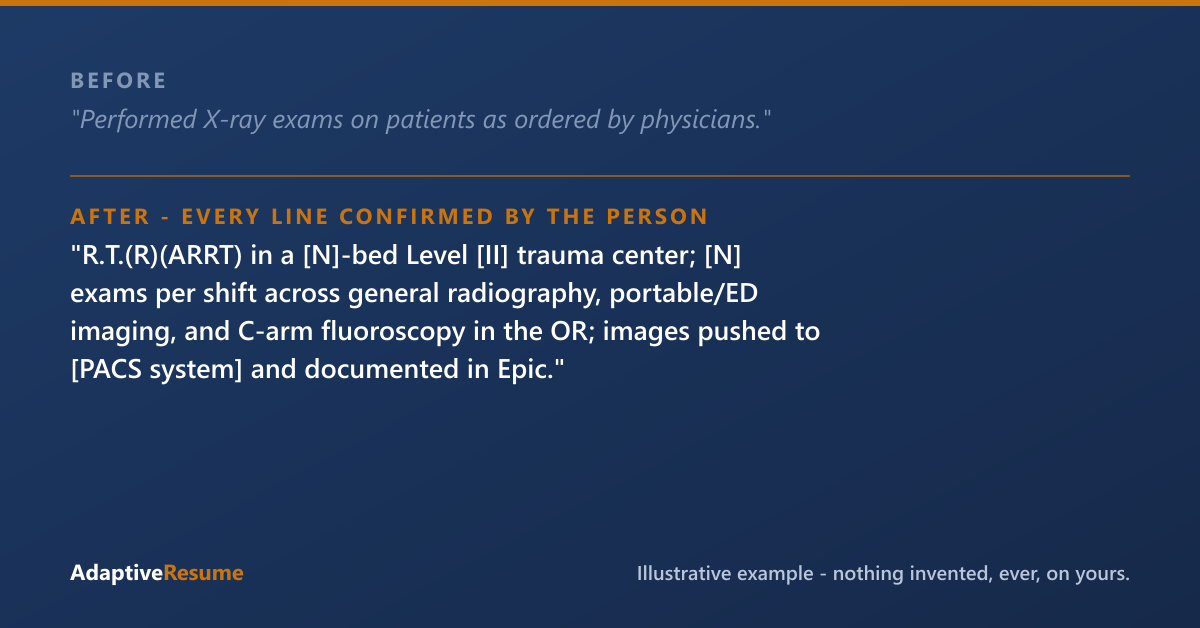 BEFORE

"Performed X-ray exams on patients as ordered by physicians."

AFTER - EVERY LINE CONFIRMED BY THE PERSON

"R.T.(R)(ARRT) in a [N]-bed Level [II] trauma center; [N] exams per shift across general radiography, portable/ED imaging, and C-arm fluoroscopy in the OR; images pushed to [PACS system] and documented in Epic."

AdaptiveResume

Illustrative example - nothing invented, ever, on yours.